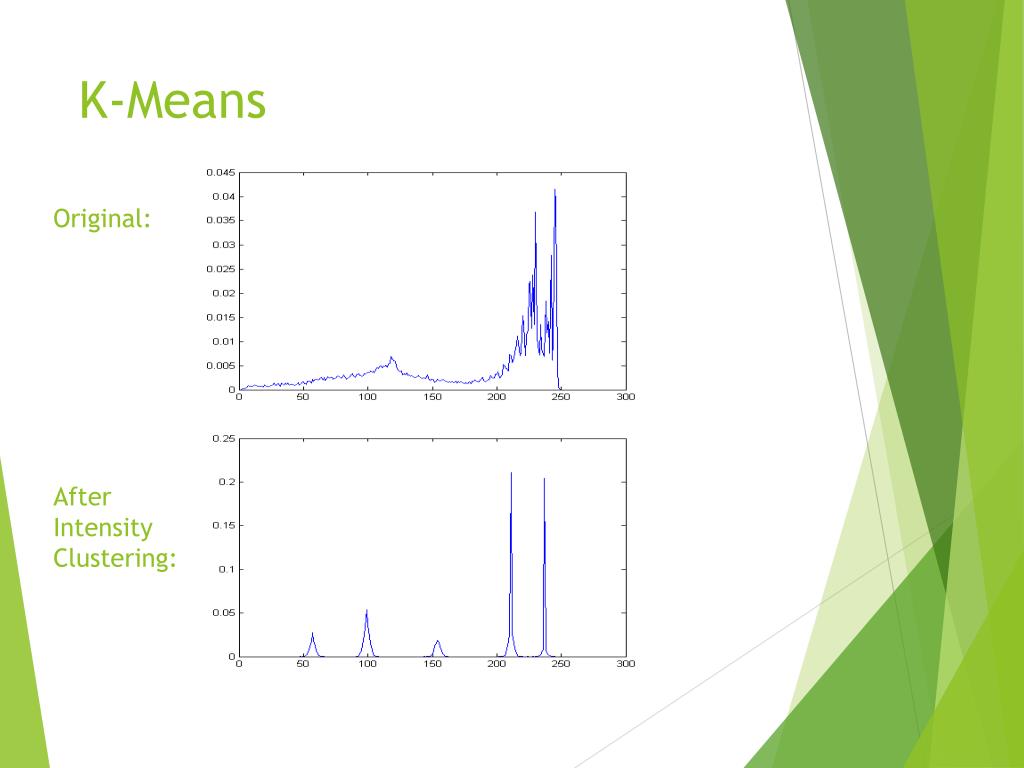 K-Means

Original:

0.045
0.04
0.035
0.03
0.025
0.02
0.015
0.01
0.005
0
0 50 100 150 200 250 300

After Intensity Clustering:

0.25
0.2
0.15
0.1
0.05
0
0 50 100 150 200 250 300